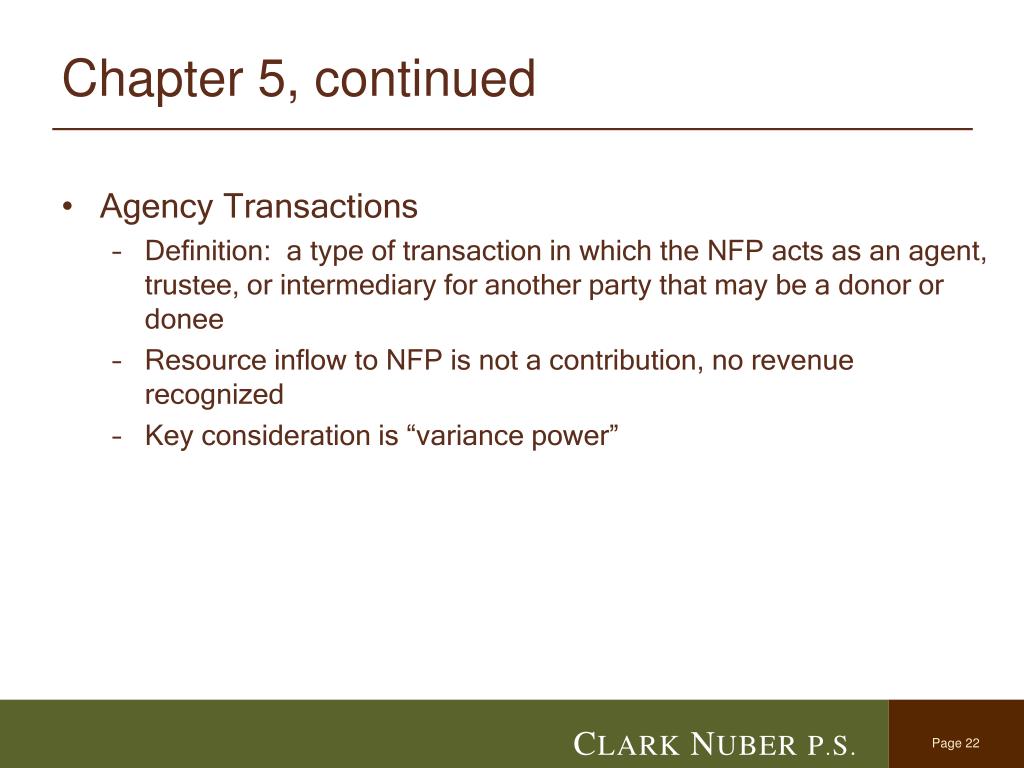 Chapter 5, continued

• Agency Transactions
– Definition: a type of transaction in which the NFP acts as an agent, trustee, or intermediary for another party that may be a donor or donee
– Resource inflow to NFP is not a contribution, no revenue recognized
– Key consideration is “variance power”

CLARK NUBER P.S.

Page 22